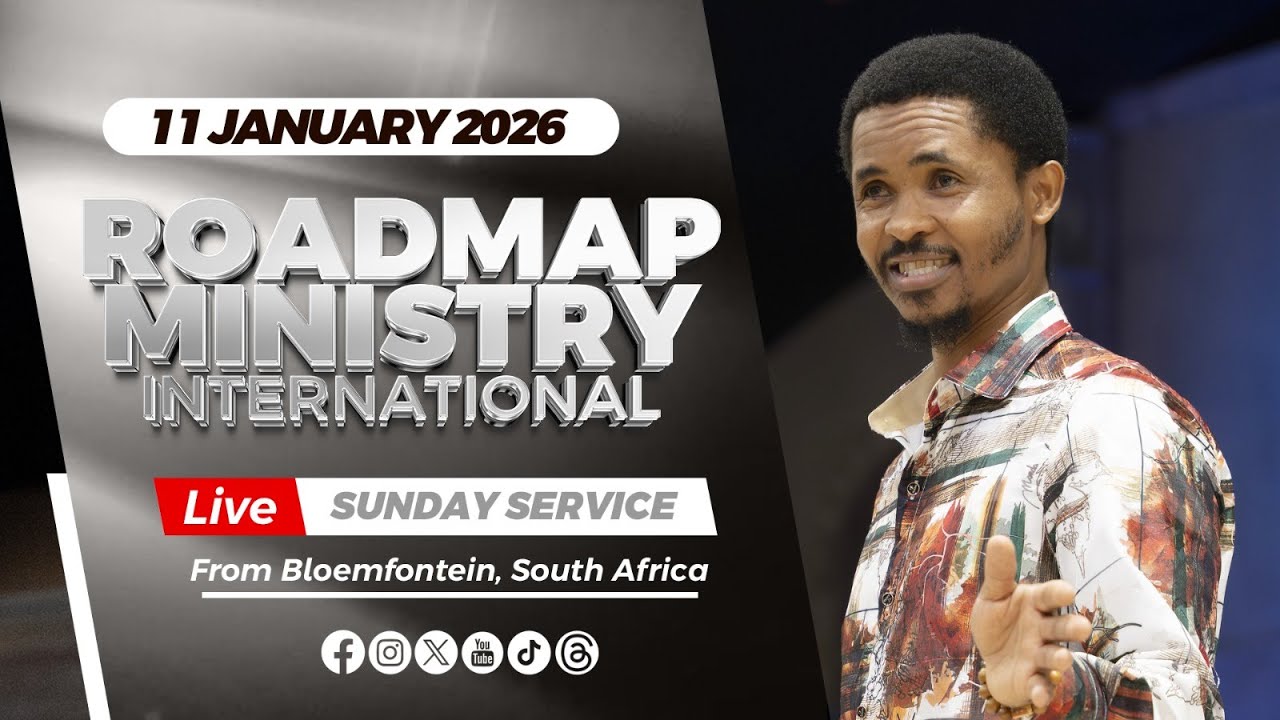 11 JANUARY 2026

ROADMAP MINISTRY INTERNATIONAL

Live SUNDAY SERVICE

From Bloemfontein, South Africa

You Tube